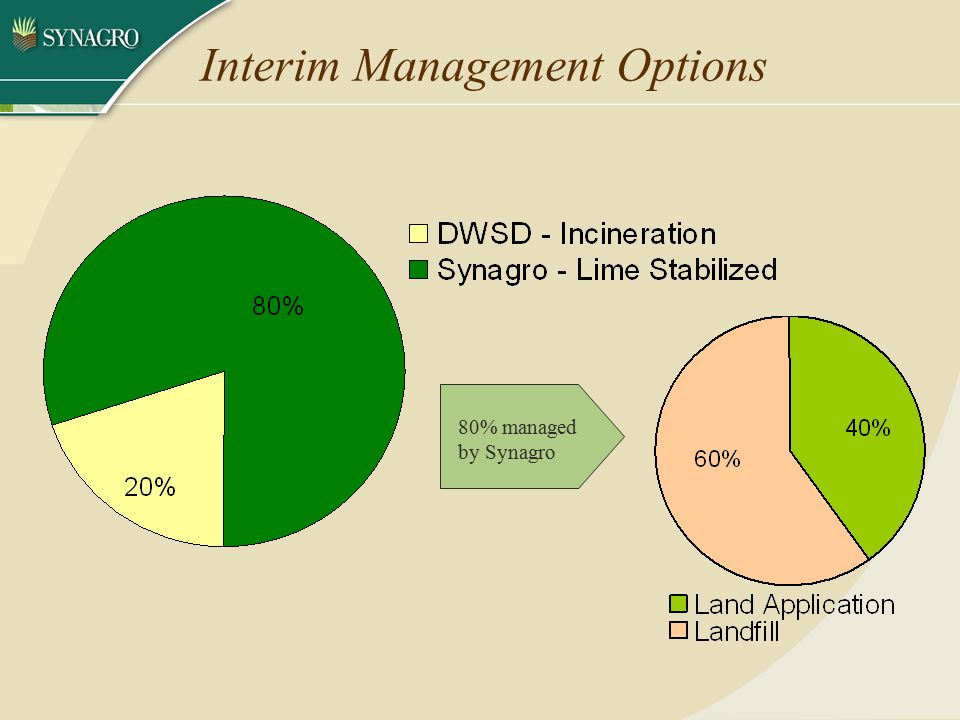 SYNAGRO

Interim Management Options

DWSD - Incineration
Synagro - Lime Stabilized

80%

20%

80% managed by Synagro

40%

60%

Land Application
Landfill